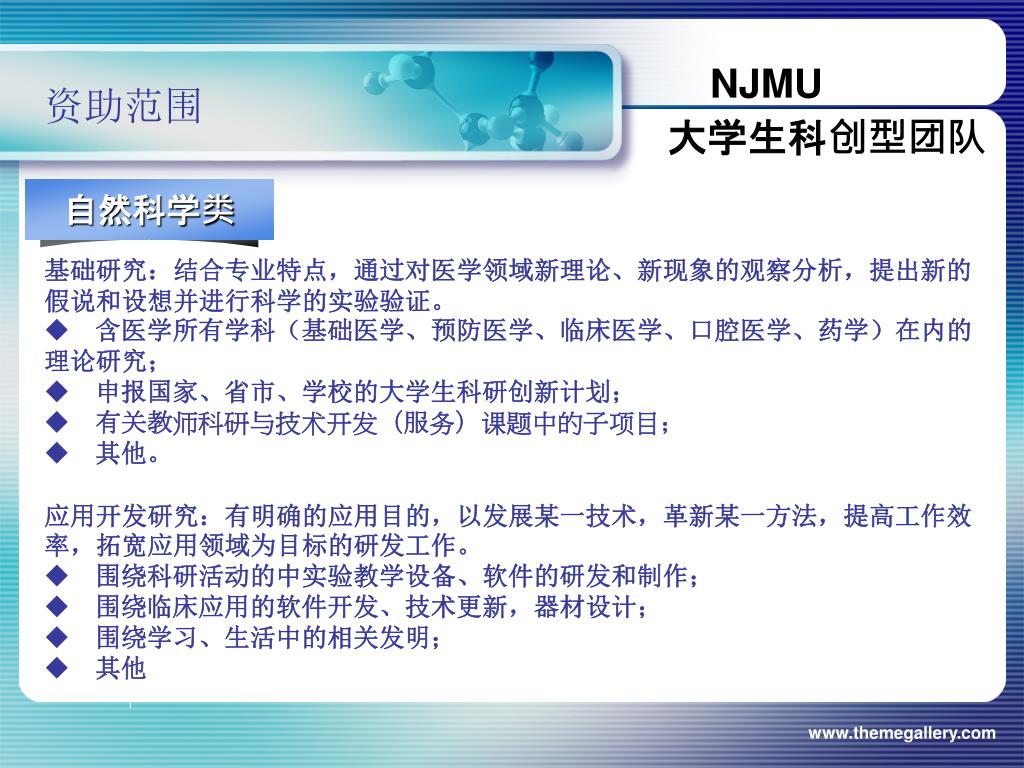 资助范围

NJMU
大学生科创型团队

自然科学类

基础研究：结合专业特点，通过对医学领域新理论、新现象的观察分析，提出新的假说和设想并进行科学的实验验证。
◆ 含医学所有学科（基础医学、预防医学、临床医学、口腔医学、药学）在内的理论研究；
◆ 申报国家、省市、学校的大学生科研创新计划；
◆ 有关教师科研与技术开发（服务）课题中的子项目；
◆ 其他。

应用开发研究：有明确的应用目的，以发展某一技术，革新某一方法，提高工作效率，拓宽应用领域为目标的研发工作。
◆ 围绕科研活动的中实验教学设备、软件的研发和制作；
◆ 围绕临床应用的软件开发、技术更新，器材设计；
◆ 围绕学习、生活中的相关发明；
◆ 其他

www.themegallery.com